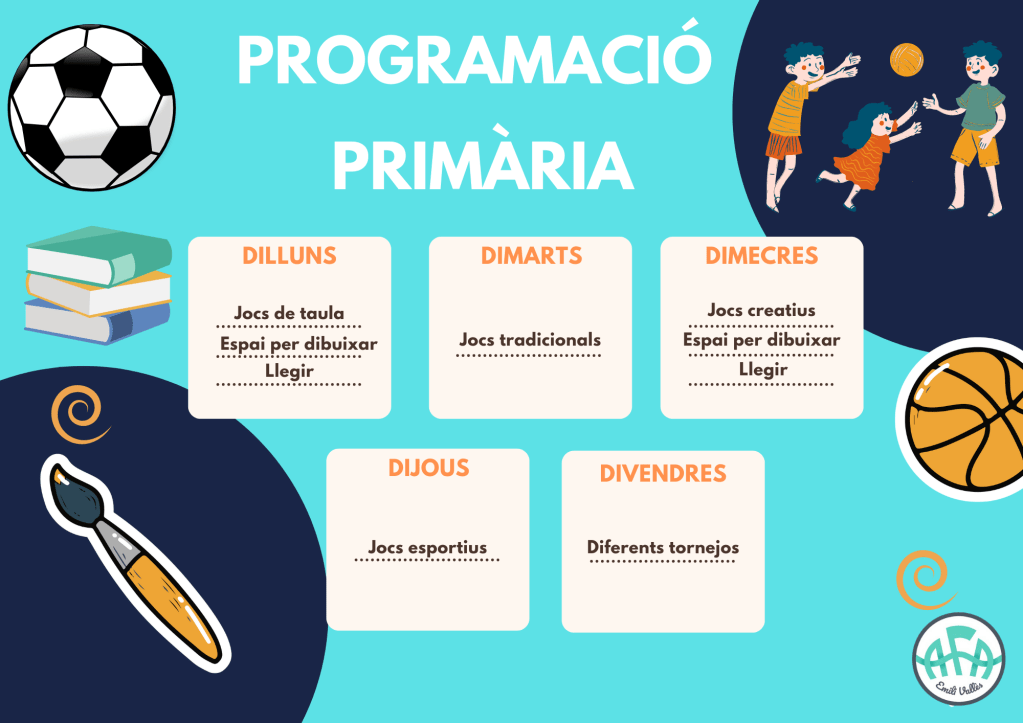 PROGRAMACIÓ PRIMÀRIA

DILLUNS

Jocs de taula
Espai per dibuixar
Llegir

DIMARTS

Jocs tradicionals

DIMECRES

Jocs creatius
Espai per dibuixar
Llegir

DIJOUS

Jocs esportius

DIVENDRES

Diferents tornejos

AFA
Emili Vallès